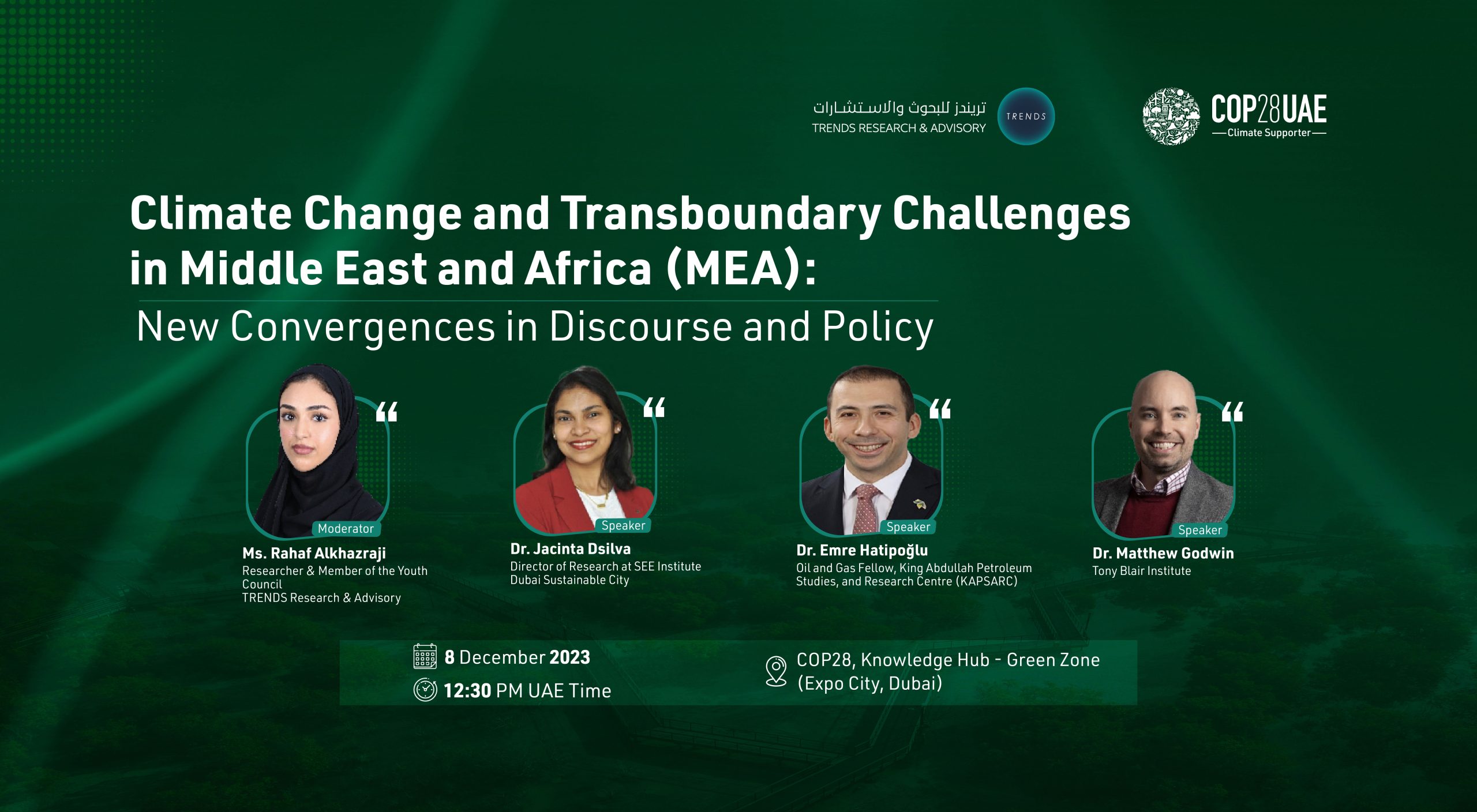 تريندز للبحوث والاستشارات
TRENDS RESEARCH & ADVISORY
TRENDS

COP28UAE
Climate Supporter

Climate Change and Transboundary Challenges in Middle East and Africa (MEA):
New Convergences in Discourse and Policy

Moderator
Ms. Rahaf Alkhazraji
Researcher & Member of the Youth Council
TRENDS Research & Advisory

Speaker
Dr. Jacinta Dsilva
Director of Research at SEE Institute
Dubai Sustainable City

Speaker
Dr. Emre Hatipoğlu
Oil and Gas Fellow, King Abdullah Petroleum Studies, and Research Centre (KAPSARC)

Speaker
Dr. Matthew Godwin
Tony Blair Institute

8 December 2023
12:30 PM UAE Time

COP28, Knowledge Hub - Green Zone (Expo City, Dubai)